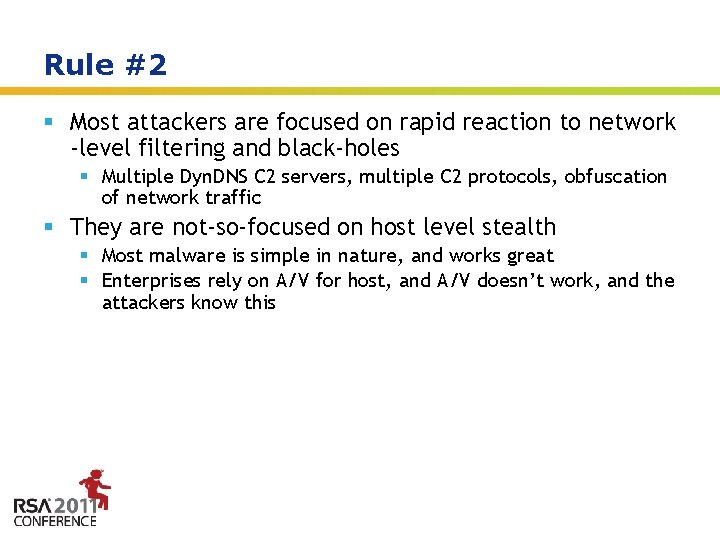 Rule #2

- Most attackers are focused on rapid reaction to network -level filtering and black-holes
  - Multiple DynDNS C2 servers, multiple C2 protocols, obfuscation of network traffic
- They are not-so-focused on host level stealth
  - Most malware is simple in nature, and works great
  - Enterprises rely on A/V for host, and A/V doesn't work, and the attackers know this

RSA 2011
CONFERENCE